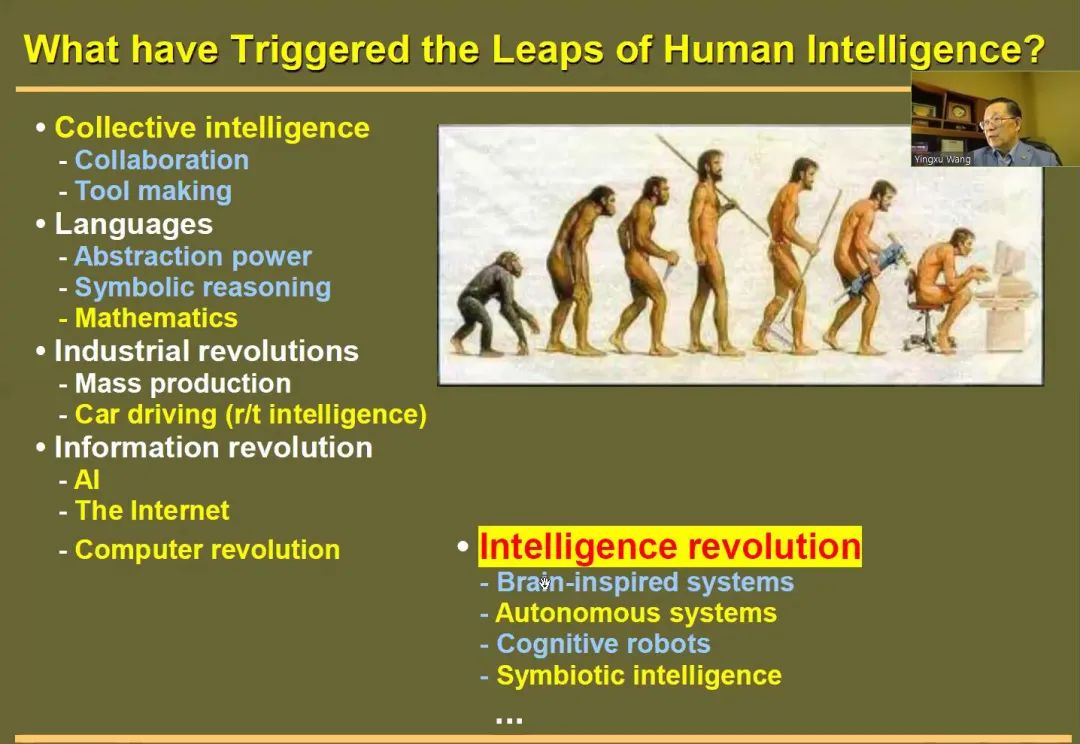 What have Triggered the Leaps of Human Intelligence?

Yingxu Wang

• Collective intelligence
- Collaboration
- Tool making
• Languages
- Abstraction power
- Symbolic reasoning
- Mathematics
• Industrial revolutions
- Mass production
- Car driving (r/t intelligence)
• Information revolution
- AI
- The Internet
- Computer revolution

• Intelligence revolution
- Brain-inspired systems
- Autonomous systems
- Cognitive robots
- Symbiotic intelligence
...